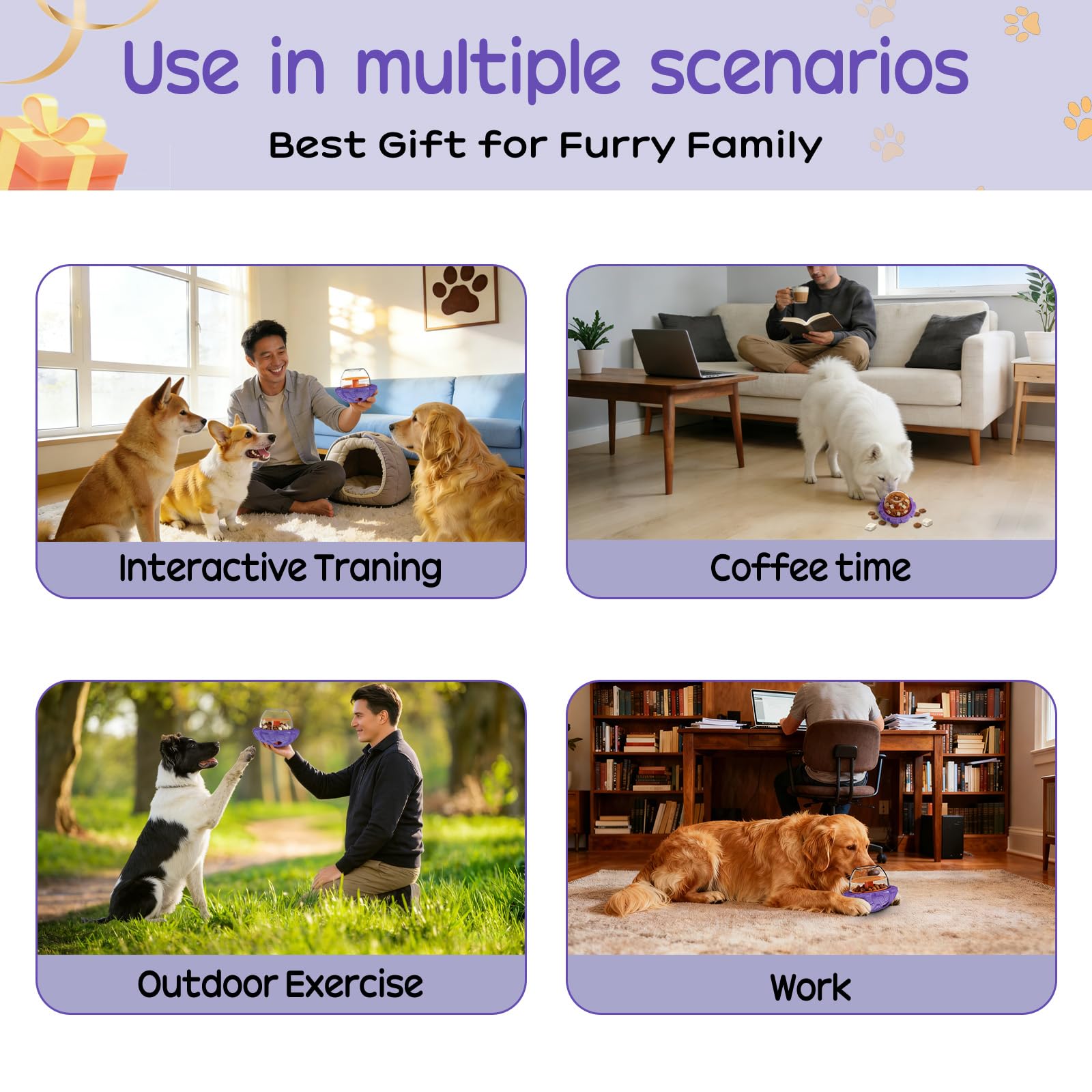 Use in multiple scenarios

Best Gift for Furry Family

Interactive Traning

Coffee time

Outdoor Exercise

Work